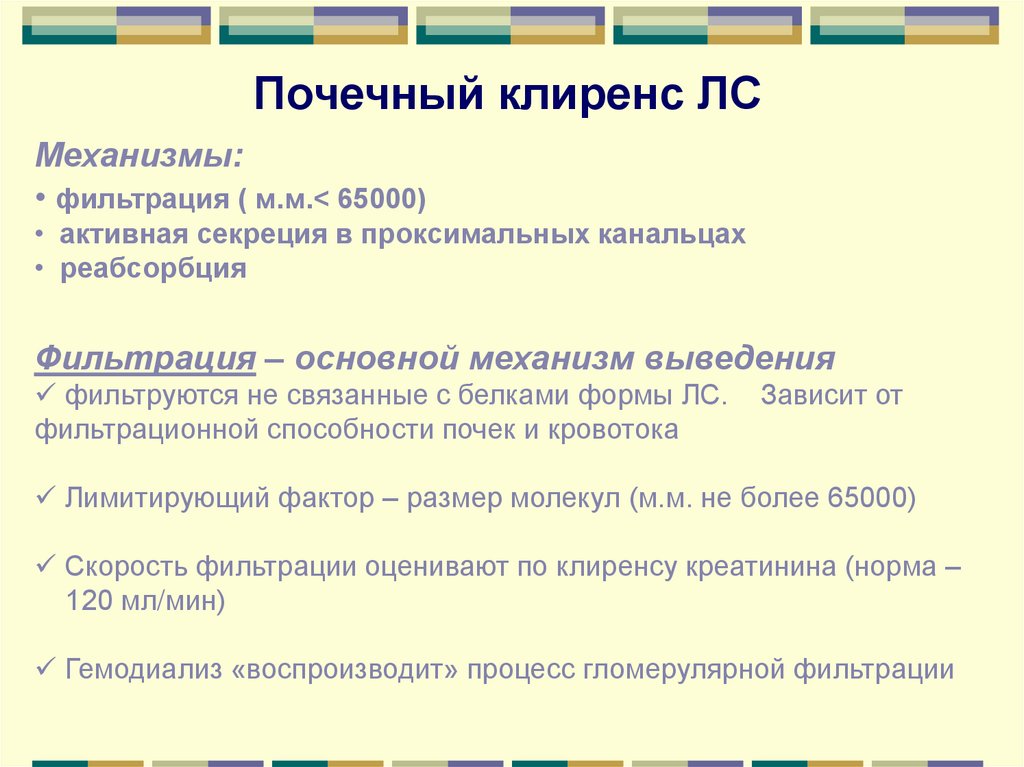 Почечный клиренс ЛС

Механизмы:

• фильтрация ( м.м.< 65000)
• активная секреция в проксимальных канальцах
• реабсорбция

Фильтрация – основной механизм выведения
✓ фильтруются не связанные с белками формы ЛС. Зависит от фильтрационной способности почек и кровотока

✓ Лимитирующий фактор – размер молекул (м.м. не более 65000)

✓ Скорость фильтрации оценивают по клиренсу креатинина (норма – 120 мл/мин)

✓ Гемодиализ «воспроизводит» процесс гломерулярной фильтрации